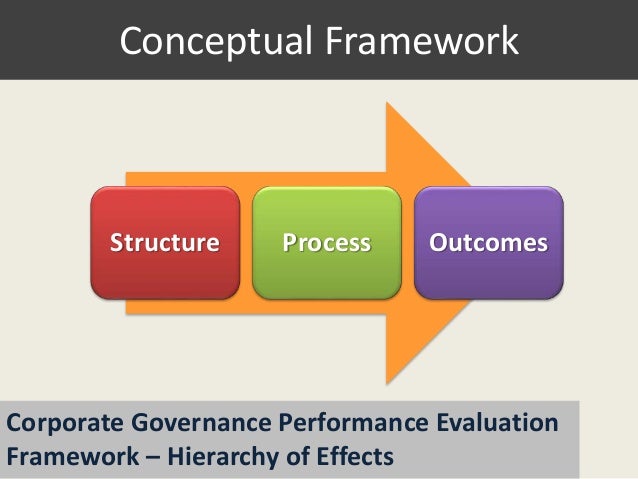 Conceptual Framework

Structure

Process

Outcomes

Corporate Governance Performance Evaluation Framework – Hierarchy of Effects